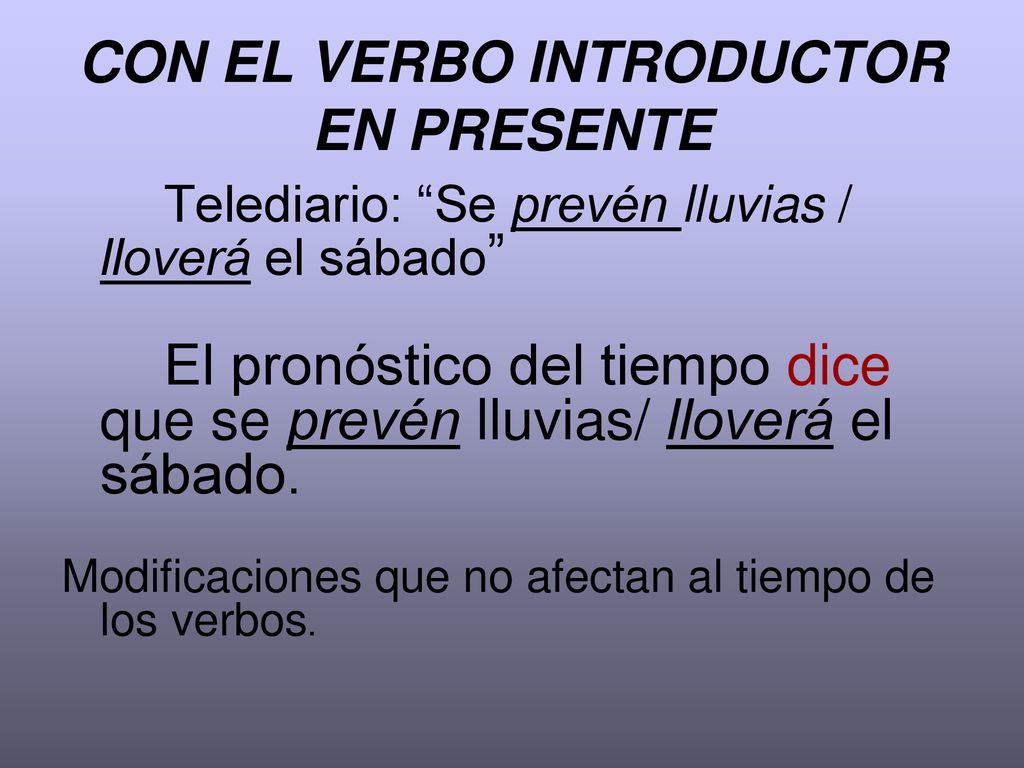 CON EL VERBO INTRODUCTOR EN PRESENTE

Telediario: “Se prevén lluvias / lloverá el sábado”

El pronóstico del tiempo dice que se prevén lluvias/ lloverá el sábado.

Modificaciones que no afectan al tiempo de los verbos.